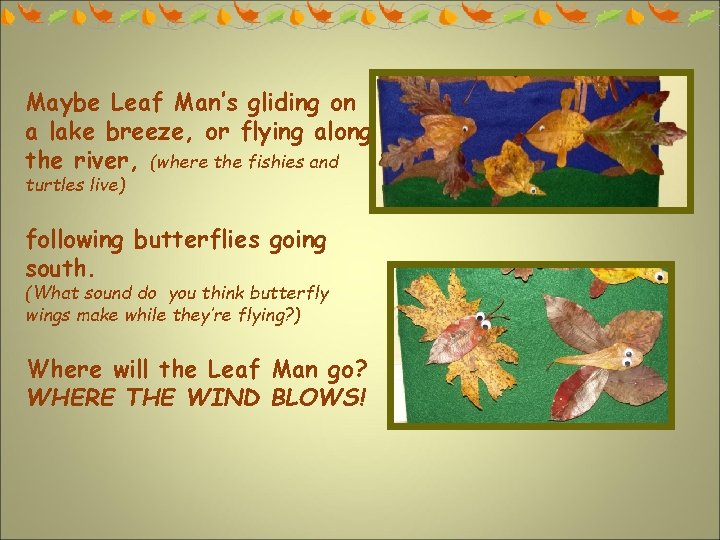 Maybe Leaf Man's gliding on a lake breeze, or flying along the river, (where the fishies and turtles live)

following butterflies going south.
(What sound do you think butterfly wings make while they're flying?)

Where will the Leaf Man go?
WHERE THE WIND BLOWS!